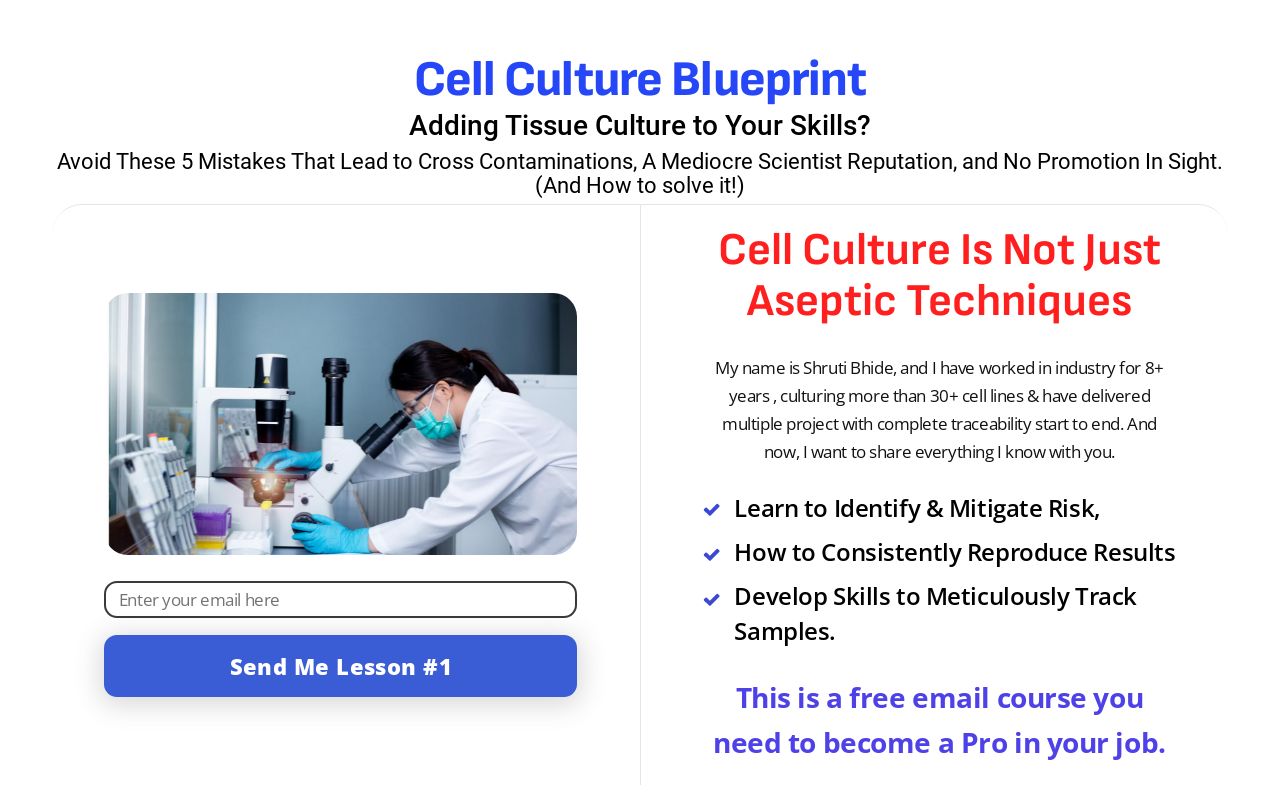 Cell Culture Blueprint

Adding Tissue Culture to Your Skills?

Avoid These 5 Mistakes That Lead to Cross Contaminations, A Mediocre Scientist Reputation, and No Promotion In Sight. (And How to solve it!)

Enter your email here

Send Me Lesson #1

Cell Culture Is Not Just Aseptic Techniques

My name is Shruti Bhide, and I have worked in industry for 8+ years , culturing more than 30+ cell lines & have delivered multiple project with complete traceability start to end. And now, I want to share everything I know with you.

Learn to Identify & Mitigate Risk,

How to Consistently Reproduce Results

Develop Skills to Meticulously Track Samples.

This is a free email course you need to become a Pro in your job.